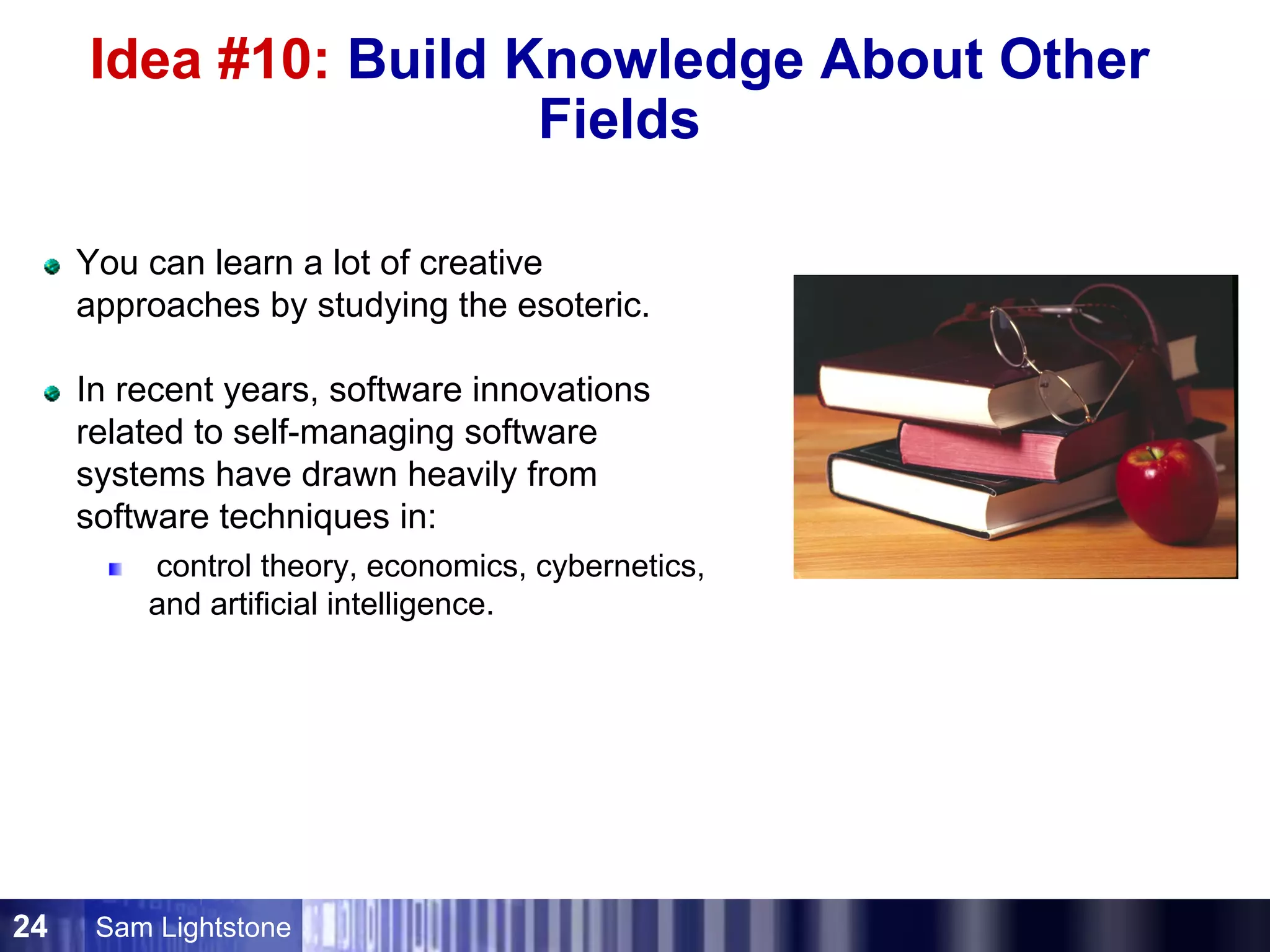 Idea #10: Build Knowledge About Other Fields

You can learn a lot of creative approaches by studying the esoteric.

In recent years, software innovations related to self-managing software systems have drawn heavily from software techniques in:

control theory, economics, cybernetics, and artificial intelligence.

24 Sam Lightstone